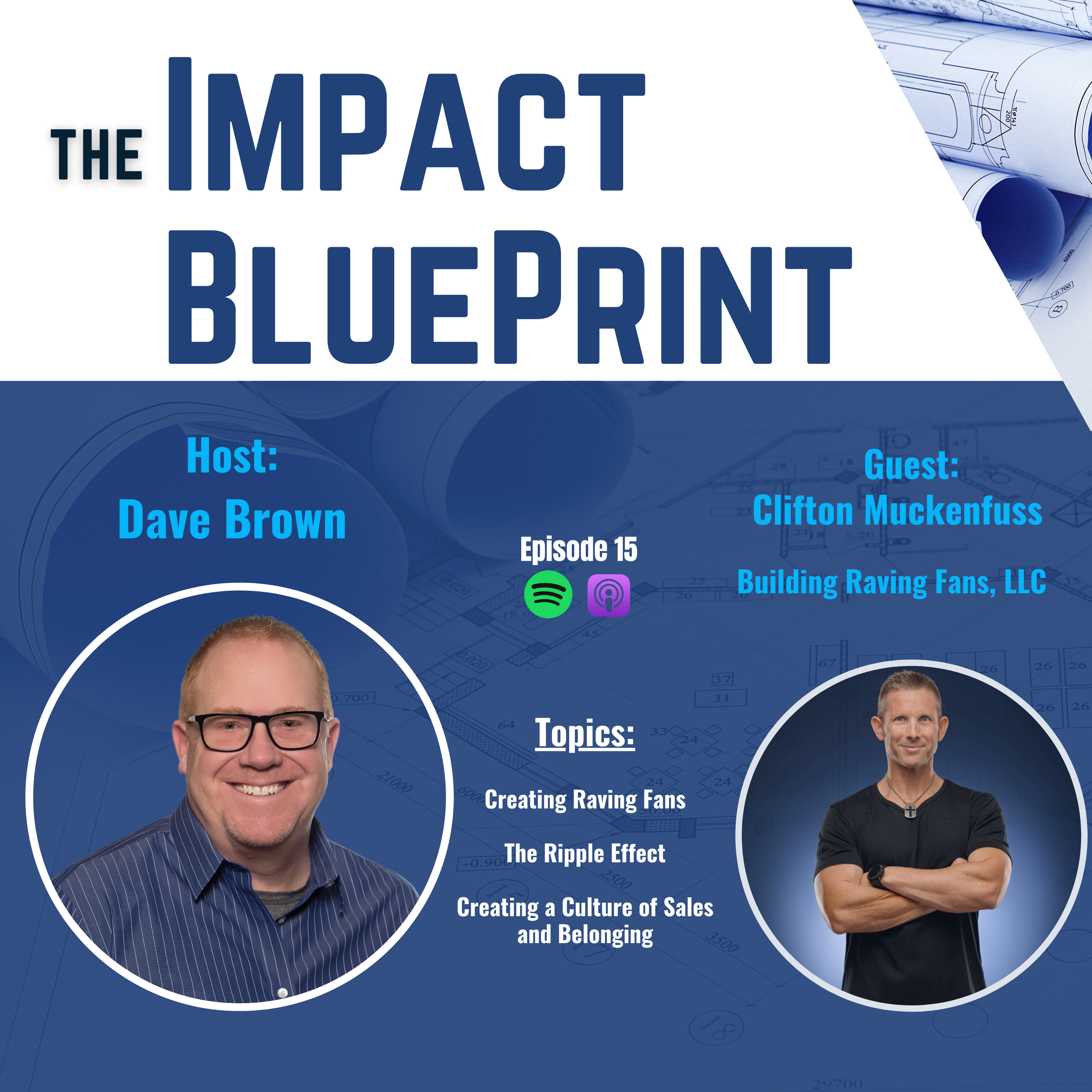 THE IMPACT BLUEPRINT

Host:
Dave Brown

Episode 15

Guest:
Clifton Muckenfuss

Building Raving Fans, LLC

Topics:

Creating Raving Fans

The Ripple Effect

Creating a Culture of Sales and Belonging